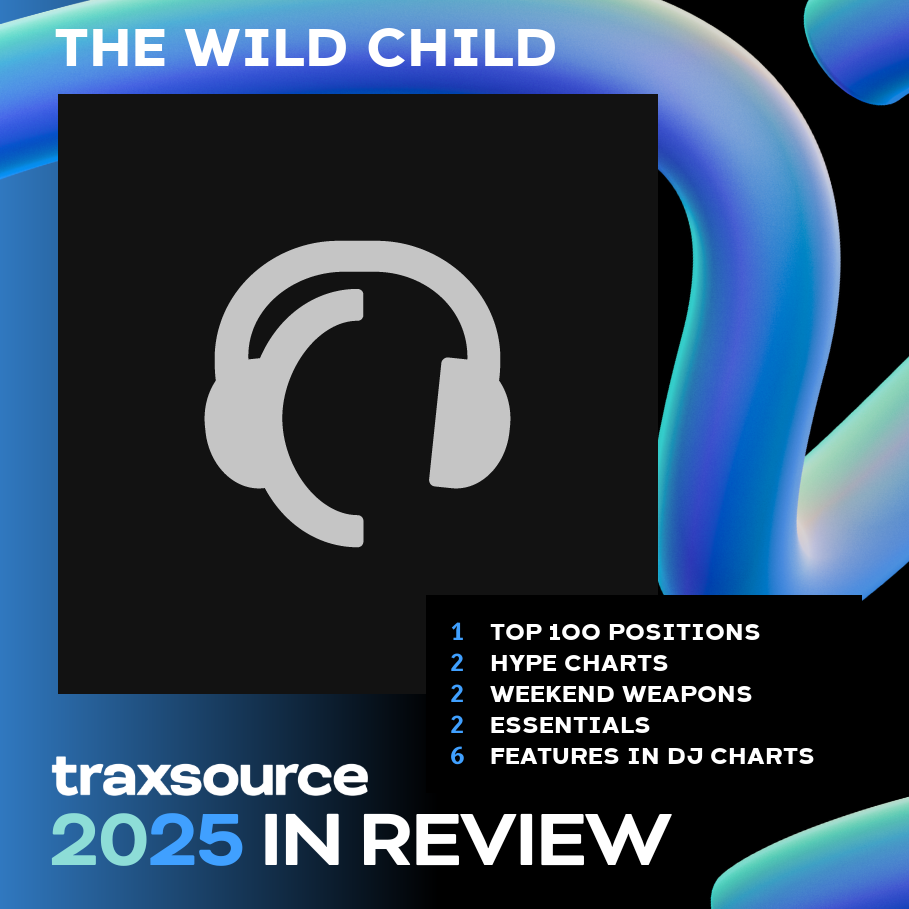 THE WILD CHILD

1 TOP 100 POSITIONS
2 HYPE CHARTS
2 WEEKEND WEAPONS
2 ESSENTIALS
6 FEATURES IN DJ CHARTS

traxsource
2025 IN REVIEW